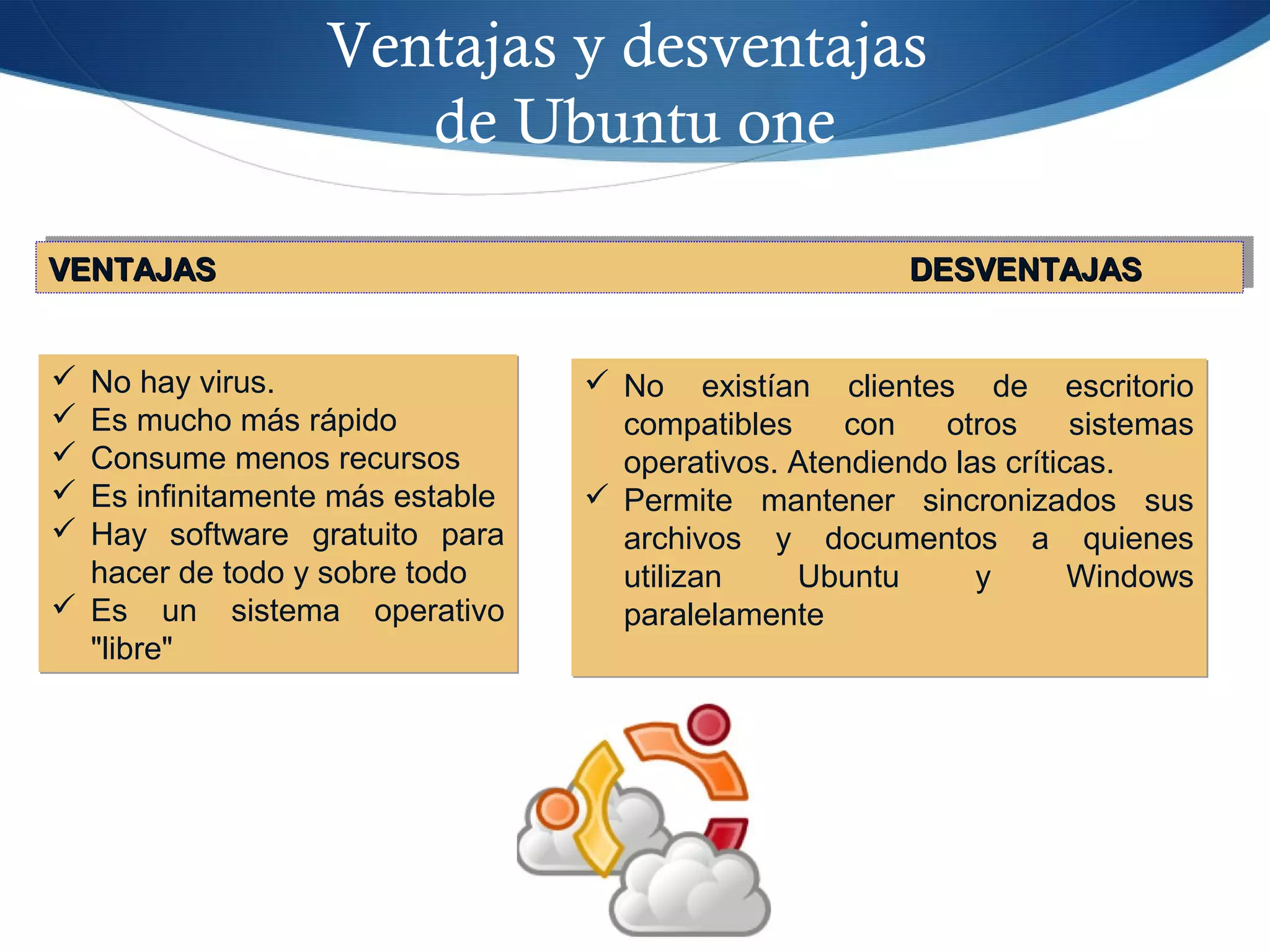 Ventajas y desventajas de Ubuntu one

VENTAJAS DESVENTAJAS

✓ No hay virus.
✓ Es mucho más rápido
✓ Consume menos recursos
✓ Es infinitamente más estable
✓ Hay software gratuito para hacer de todo y sobre todo
✓ Es un sistema operativo "libre"

✓ No existían clientes de escritorio compatibles con otros sistemas operativos. Atendiendo las críticas.
✓ Permite mantener sincronizados sus archivos y documentos a quienes utilizan Ubuntu y Windows paralelamente